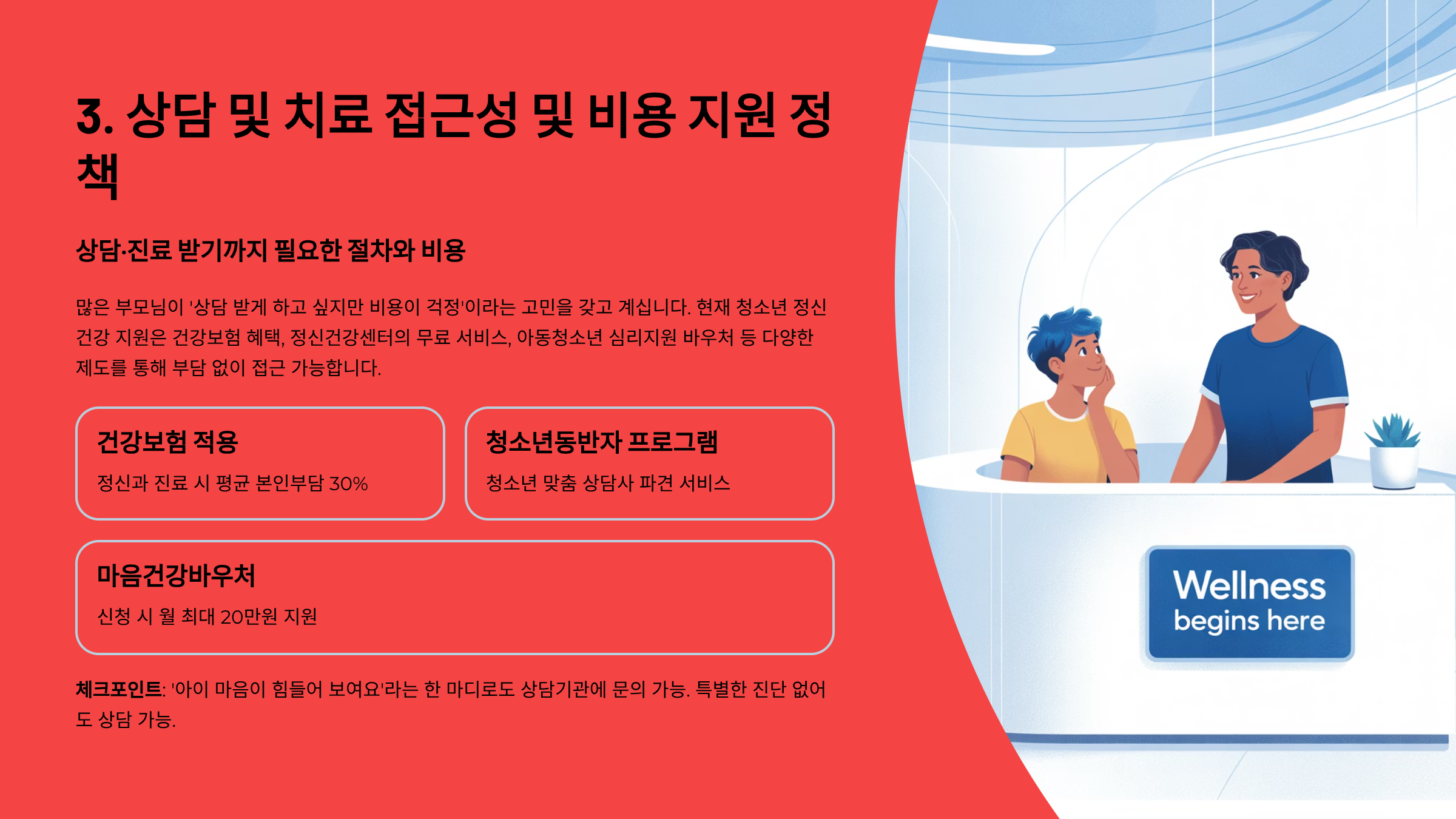 3. 상담 및 치료 접근성 및 비용 지원 정책

상담·진료 받기까지 필요한 절차와 비용

많은 부모님이 '상담 받게 하고 싶지만 비용이 걱정'이라는 고민을 갖고 계십니다. 현재 청소년 정신건강 지원은 건강보험 혜택, 정신건강센터의 무료 서비스, 아동청소년 심리지원 바우처 등 다양한 제도를 통해 부담 없이 접근 가능합니다.

건강보험 적용

정신과 진료 시 평균 본인부담 30%

청소년동반자 프로그램

청소년 맞춤 상담사 파견 서비스

마음건강바우처

신청 시 월 최대 20만원 지원

체크포인트: '아이 마음이 힘들어 보여요'라는 한 마디로도 상담기관에 문의 가능. 특별한 진단 없어도 상담 가능.

Wellness begins here